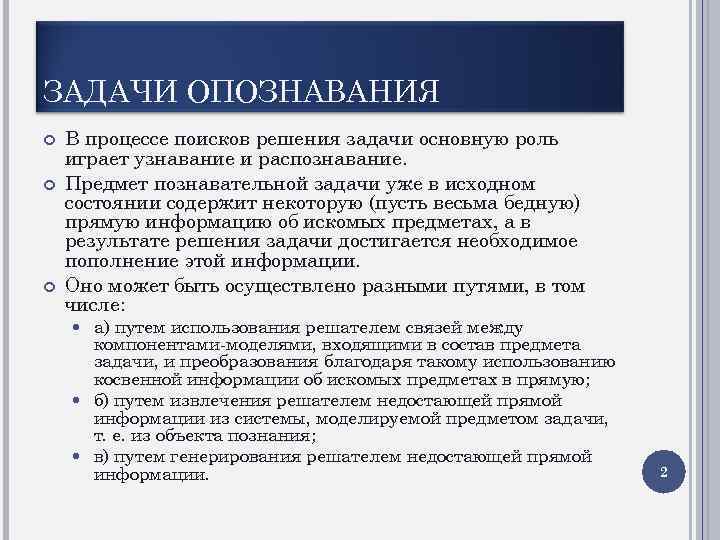 ЗАДАЧИ ОПОЗНАВАНИЯ

В процессе поисков решения задачи основную роль играет узнавание и распознавание.

Предмет познавательной задачи уже в исходном состоянии содержит некоторую (пусть весьма бедную) прямую информацию об искомых предметах, а в результате решения задачи достигается необходимое пополнение этой информации.

Оно может быть осуществлено разными путями, в том числе:

а) путем использования решателем связей между компонентами-моделями, входящими в состав предмета задачи, и преобразования благодаря такому использованию косвенной информации об искомых предметах в прямую;

б) путем извлечения решателем недостающей прямой информации из системы, моделируемой предметом задачи, т. е. из объекта познания;

в) путем генерирования решателем недостающей прямой информации.

2